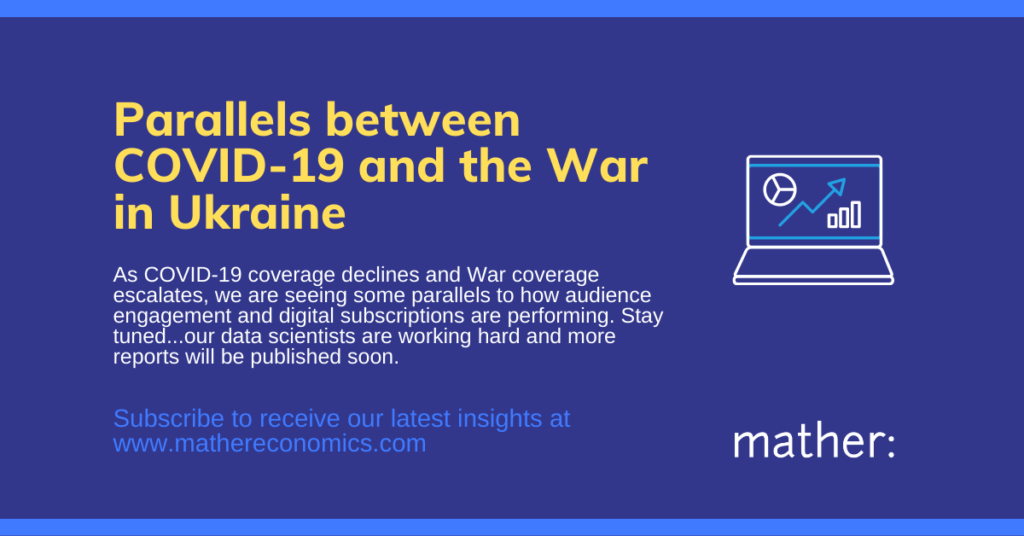 Parallels between COVID-19 and the War in Ukraine

As COVID-19 coverage declines and War coverage escalates, we are seeing some parallels to how audience engagement and digital subscriptions are performing. Stay tuned...our data scientists are working hard and more reports will be published soon.

Subscribe to receive our latest insights at www.mathereconomics.com

mather: